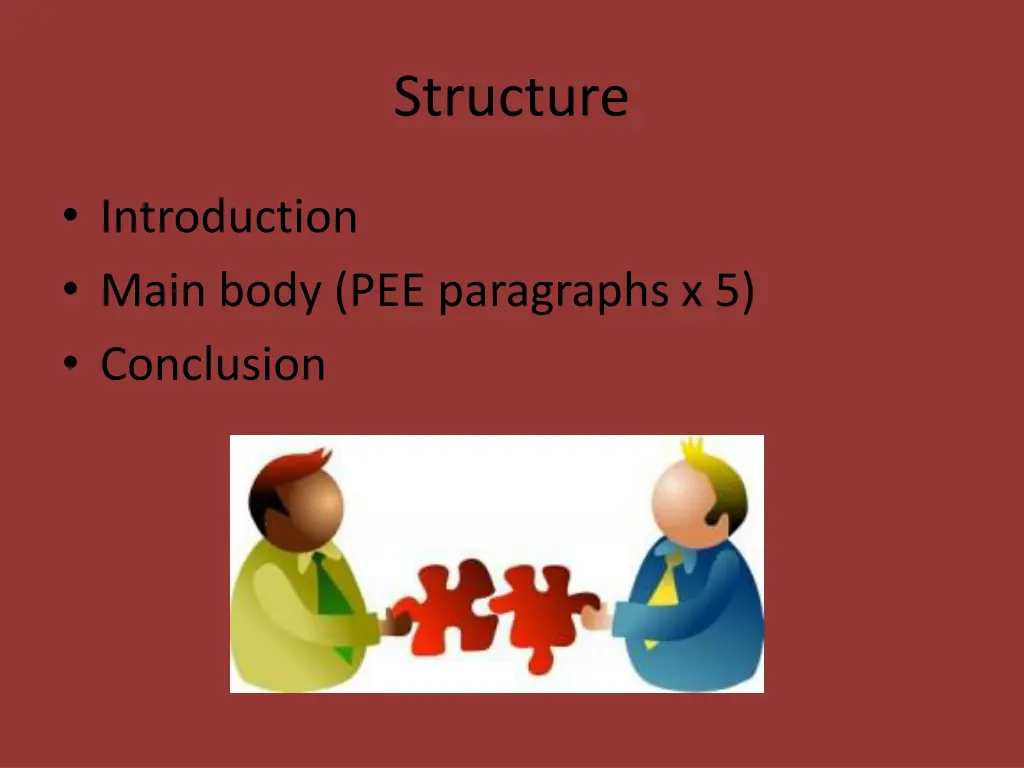 Structure

• Introduction
• Main body (PEE paragraphs x 5)
• Conclusion